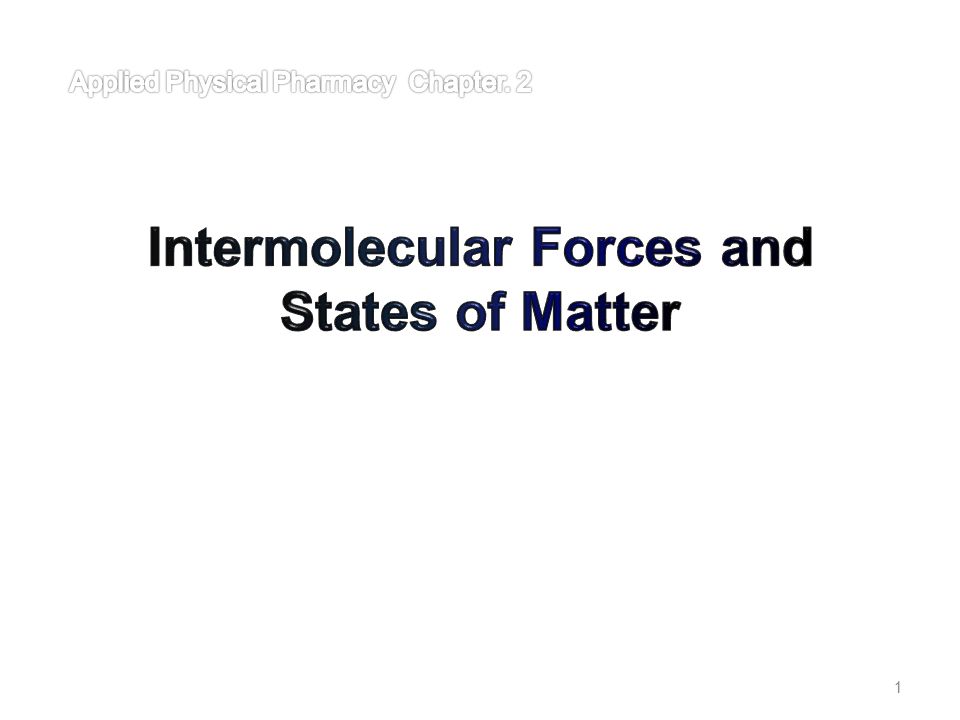 Applied Physical Pharmacy Chapter. 2

Intermolecular Forces and States of Matter

1